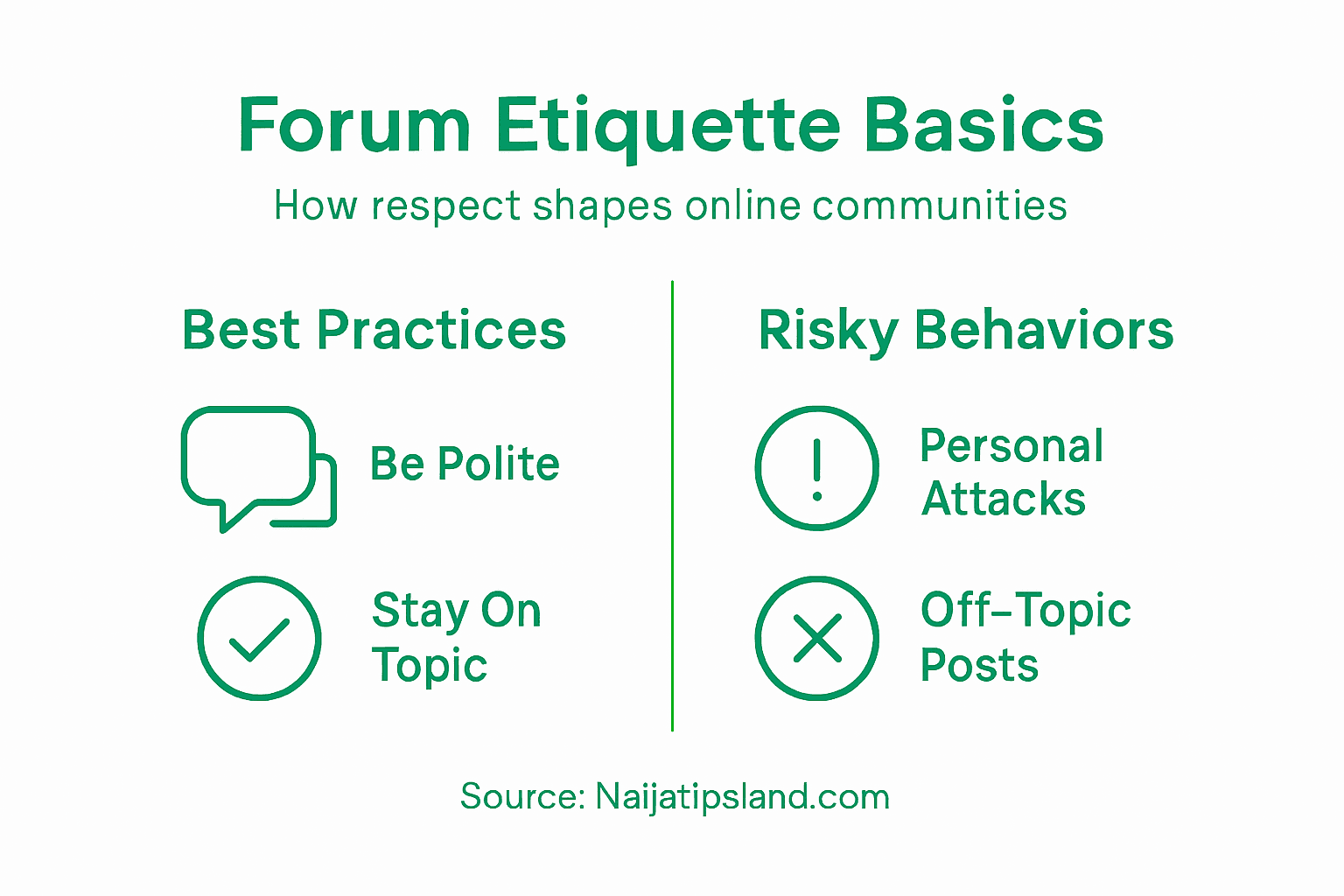 Forum Etiquette Basics

How respect shapes online communities

Best Practices

Be Polite

Stay On Topic

Risky Behaviors

Personal Attacks

Off-Topic Posts

Source: Naijatipsland.com